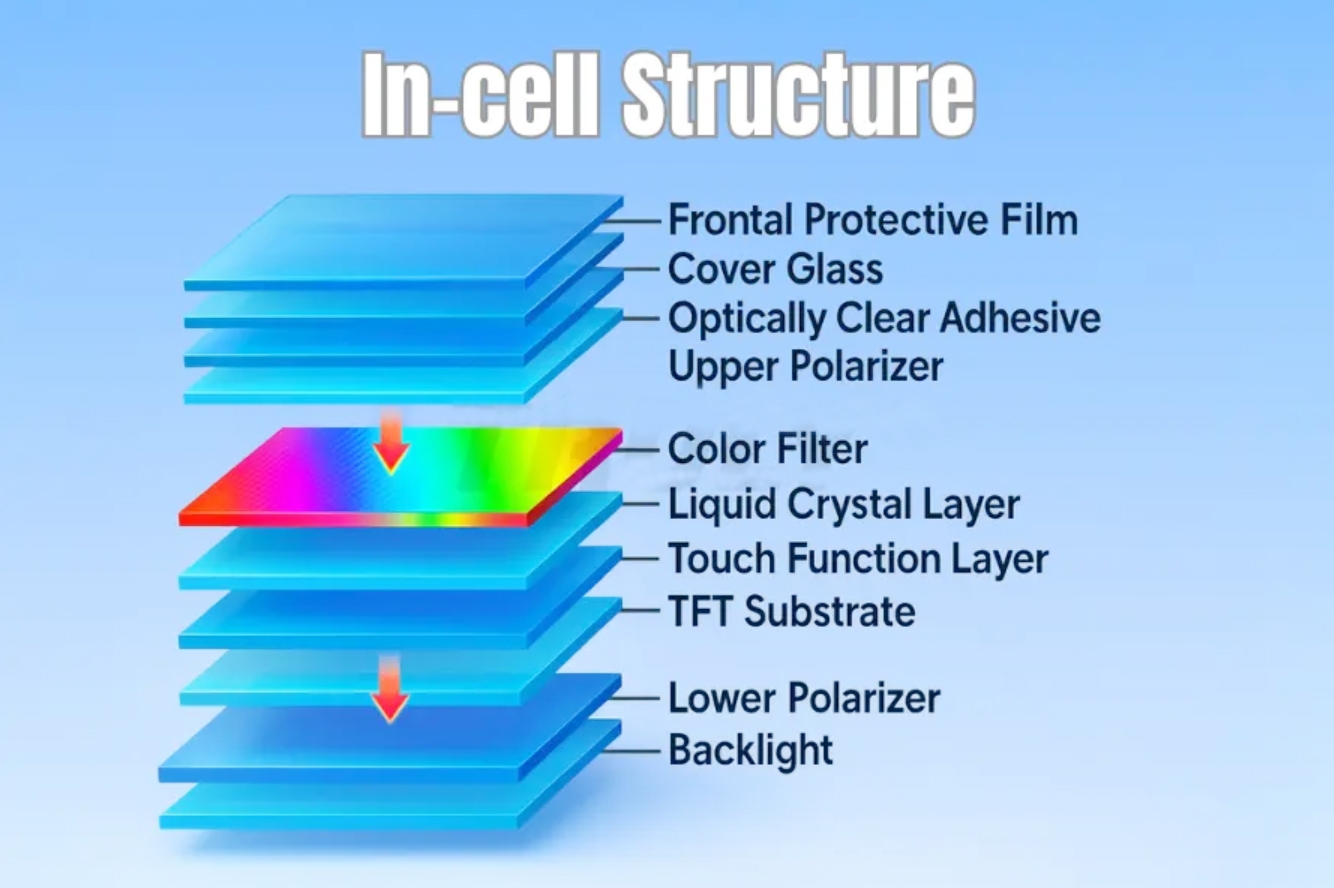 In-cell Structure

Frontal Protective Film
Cover Glass
Optically Clear Adhesive
Upper Polarizer
Color Filter
Liquid Crystal Layer
Touch Function Layer
TFT Substrate
Lower Polarizer
Backlight